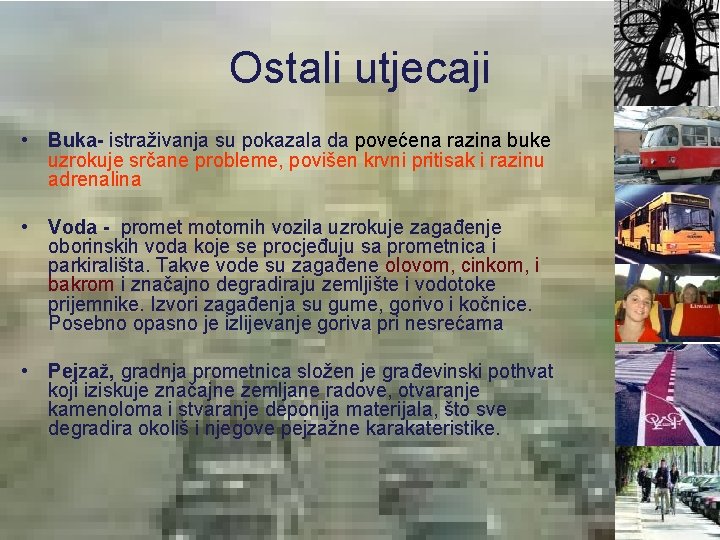 Ostali utjecaji

• Buka- istraživanja su pokazala da povećena razina buke uzrokuje srčane probleme, povišen krvni pritisak i razinu adrenalina

• Voda - promet motornih vozila uzrokuje zagađenje oborinskih voda koje se procjeđuju sa prometnica i parkirališta. Takve vode su zagađene olovom, cinkom, i bakrom i značajno degradiraju zemljište i vodotoke prijemnike. Izvori zagađenja su gume, gorivo i kočnice. Posebno opasno je izlijevanje goriva pri nesrećama

• Pejzaž, gradnja prometnica složen je građevinski pothvat koji iziskuje značajne zemljane radove, otvaranje kamenoloma i stvaranje deponija materijala, što sve degradira okoliš i njegove pejzažne karakateristike.